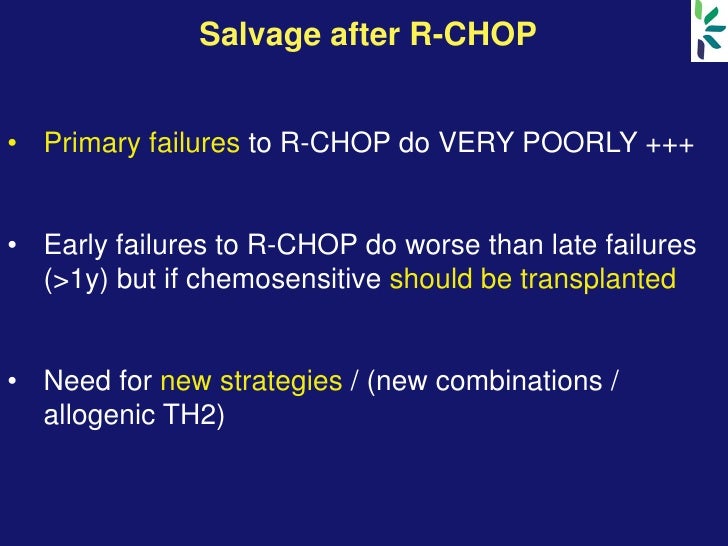 Salvage after R-CHOP

• Primary failures to R-CHOP do VERY POORLY +++

• Early failures to R-CHOP do worse than late failures (>1y) but if chemosensitive should be transplanted

• Need for new strategies / (new combinations / allogenic TH2)